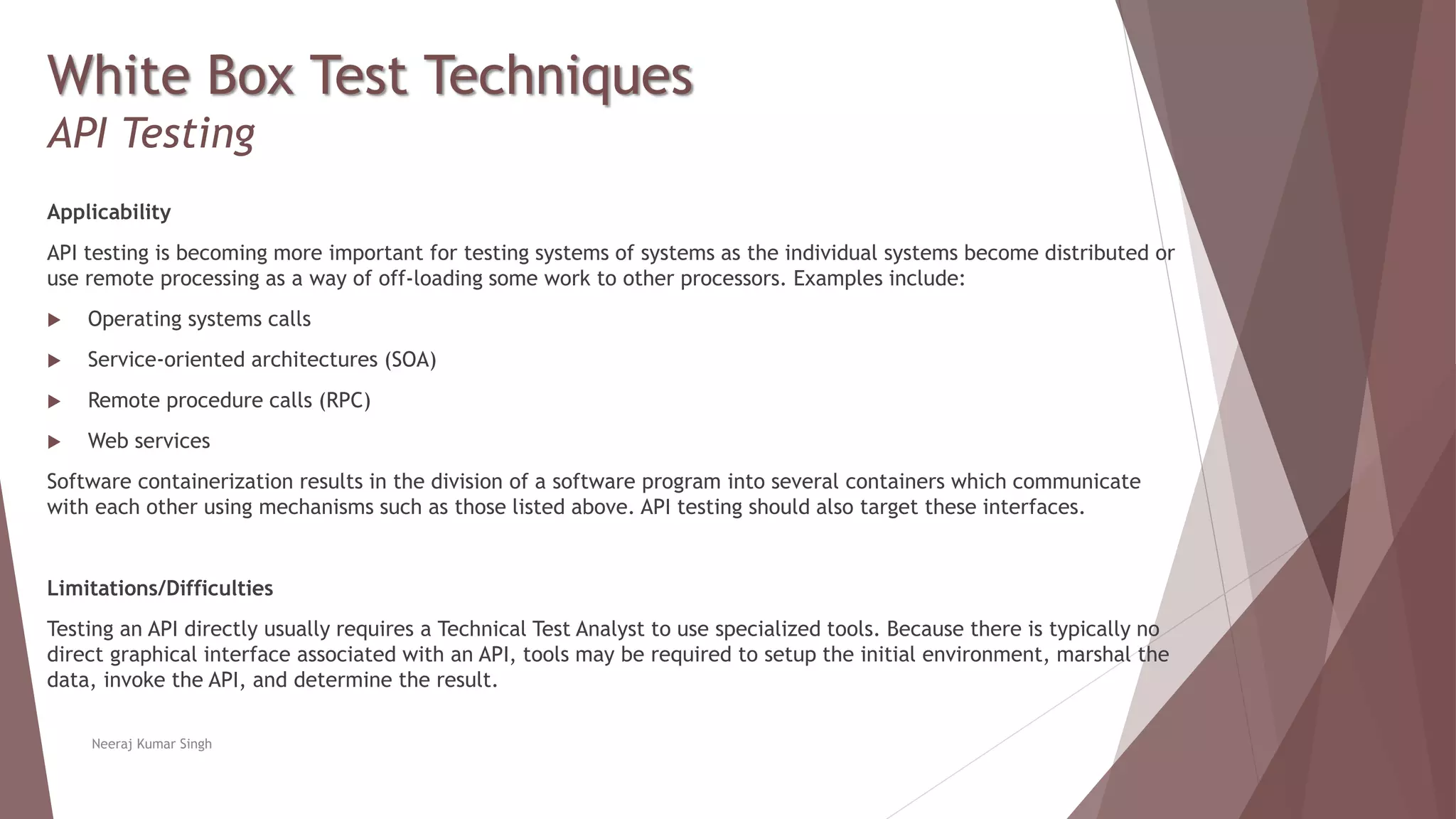 White Box Test Techniques
API Testing

Applicability

API testing is becoming more important for testing systems of systems as the individual systems become distributed or use remote processing as a way of off-loading some work to other processors. Examples include:

▶ Operating systems calls

▶ Service-oriented architectures (SOA)

▶ Remote procedure calls (RPC)

▶ Web services

Software containerization results in the division of a software program into several containers which communicate with each other using mechanisms such as those listed above. API testing should also target these interfaces.

Limitations/Difficulties

Testing an API directly usually requires a Technical Test Analyst to use specialized tools. Because there is typically no direct graphical interface associated with an API, tools may be required to setup the initial environment, marshal the data, invoke the API, and determine the result.

Neeraj Kumar Singh